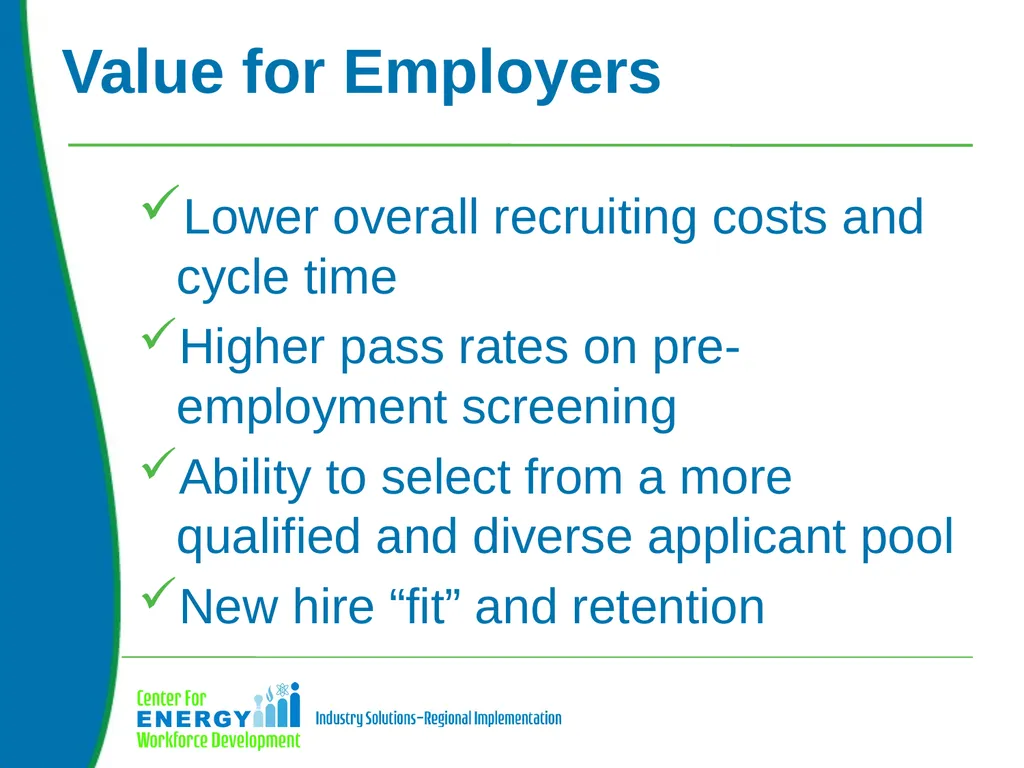 Value for Employers

✓Lower overall recruiting costs and cycle time

✓Higher pass rates on pre-employment screening

✓Ability to select from a more qualified and diverse applicant pool

✓New hire “fit” and retention

Center For ENERGY Workforce Development

Industry Solutions–Regional Implementation